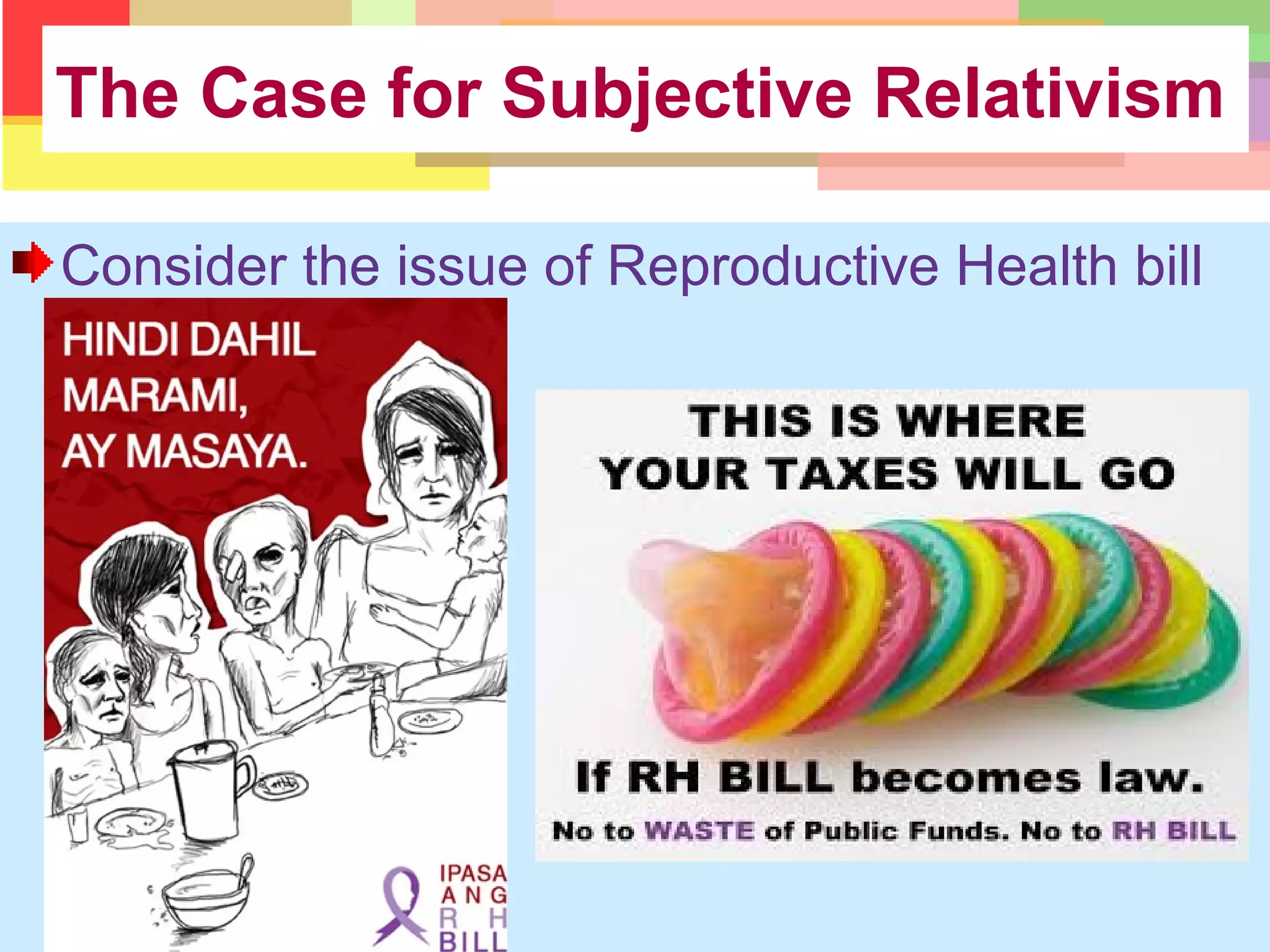 The Case for Subjective Relativism

Consider the issue of Reproductive Health bill

HINDI DAHIL MARAMI, AY MASAYA.

IPASA ANG RH BILL

THIS IS WHERE YOUR TAXES WILL GO

If RH BILL becomes law.

No to WASTE of Public Funds. No to RH BILL